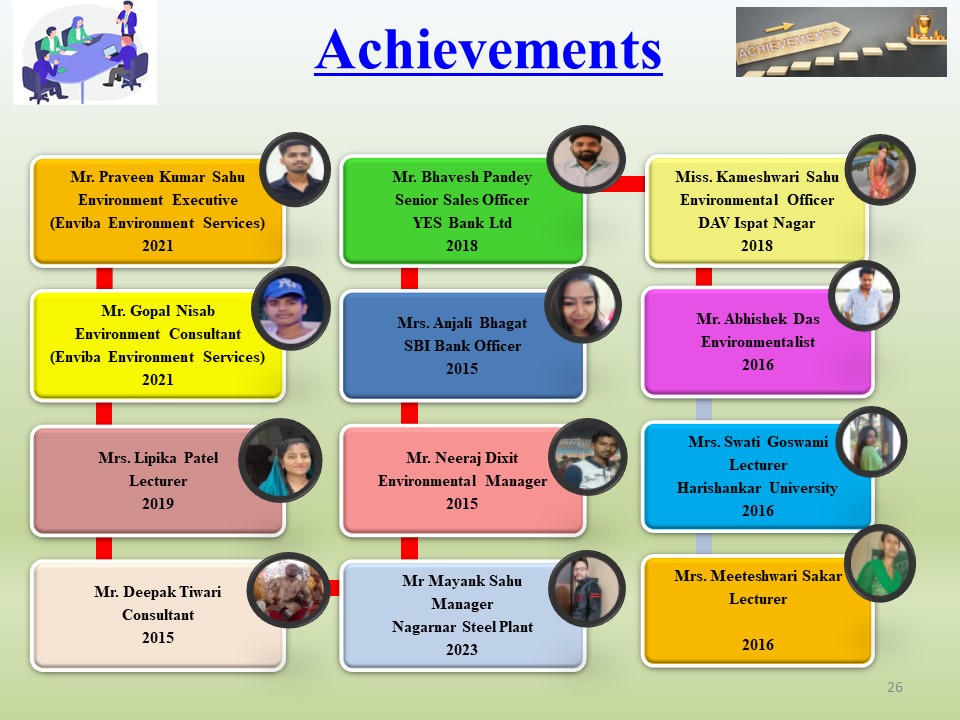 Achievements

ACHIEVEMENTS

Mr. Praveen Kumar Sahu
Environment Executive
(Enviba Environment Services)
2021

Mr. Gopal Nisab
Environment Consultant
(Enviba Environment Services)
2021

Mrs. Lipika Patel
Lecturer
2019

Mr. Deepak Tiwari
Consultant
2015

Mr. Bhavesh Pandey
Senior Sales Officer
YES Bank Ltd
2018

Mrs. Anjali Bhagat
SBI Bank Officer
2015

Mr. Neeraj Dixit
Environmental Manager
2015

Mr Mayank Sahu
Manager
Nagarnar Steel Plant
2023

Miss. Kameshwari Sahu
Environmental Officer
DAV Ispat Nagar
2018

Mr. Abhishek Das
Environmentalist
2016

Mrs. Swati Goswami
Lecturer
Harishankar University
2016

Mrs. Meeteshwari Sakar
Lecturer

2016

26